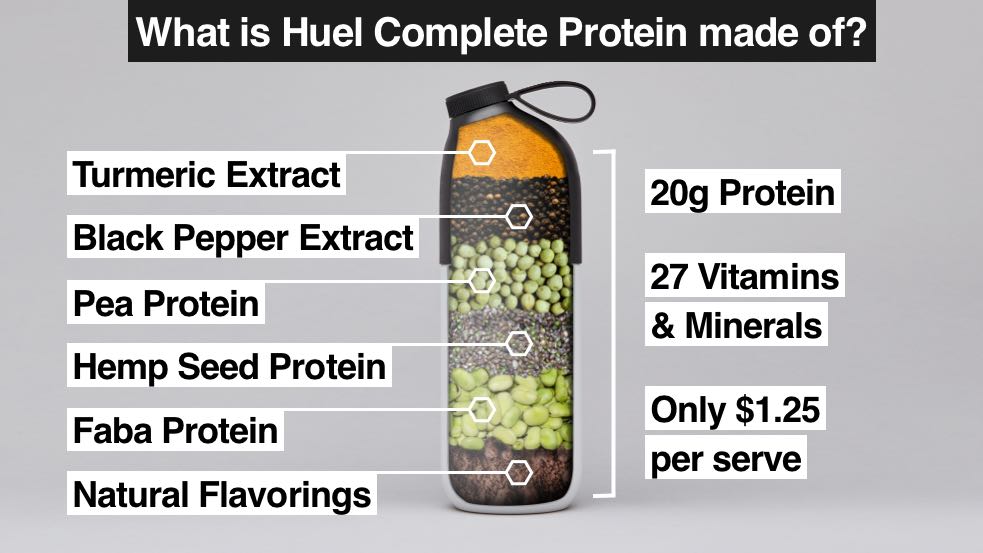 What is Huel Complete Protein made of?

Turmeric Extract

Black Pepper Extract

Pea Protein

Hemp Seed Protein

Faba Protein

Natural Flavorings

20g Protein

27 Vitamins & Minerals

Only $1.25 per serve